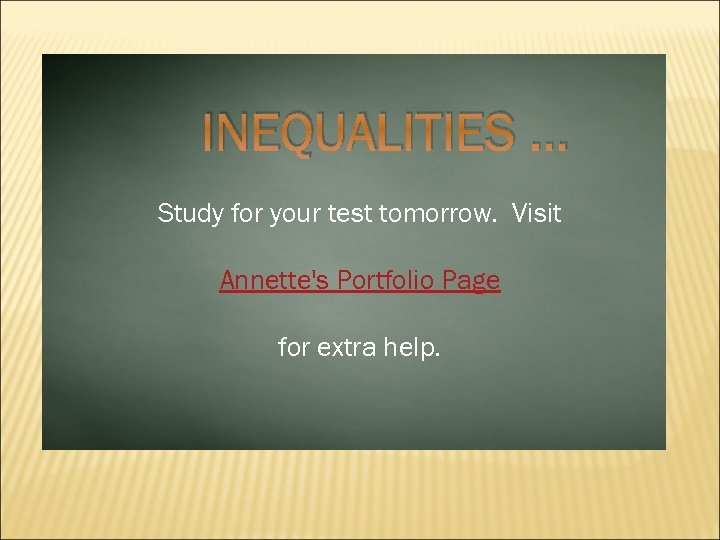 INEQUALITIES …

Study for your test tomorrow. Visit

Annette's Portfolio Page

for extra help.